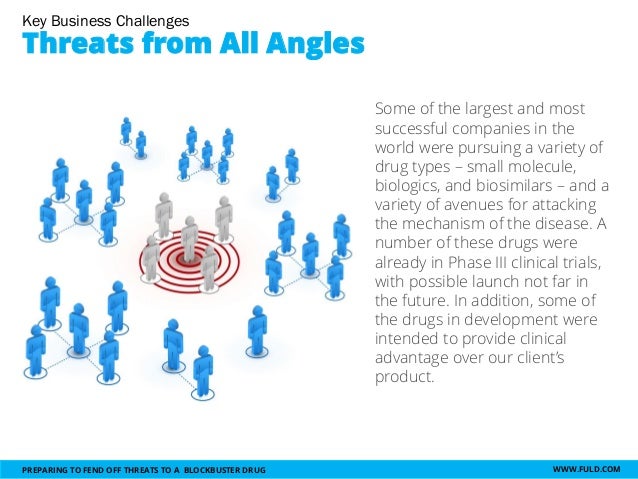 Key Business Challenges
Threats from All Angles

Some of the largest and most successful companies in the world were pursuing a variety of drug types – small molecule, biologics, and biosimilars – and a variety of avenues for attacking the mechanism of the disease. A number of these drugs were already in Phase III clinical trials, with possible launch not far in the future. In addition, some of the drugs in development were intended to provide clinical advantage over our client's product.

PREPARING TO FEND OFF THREATS TO A BLOCKBUSTER DRUG
WWW.FULD.COM